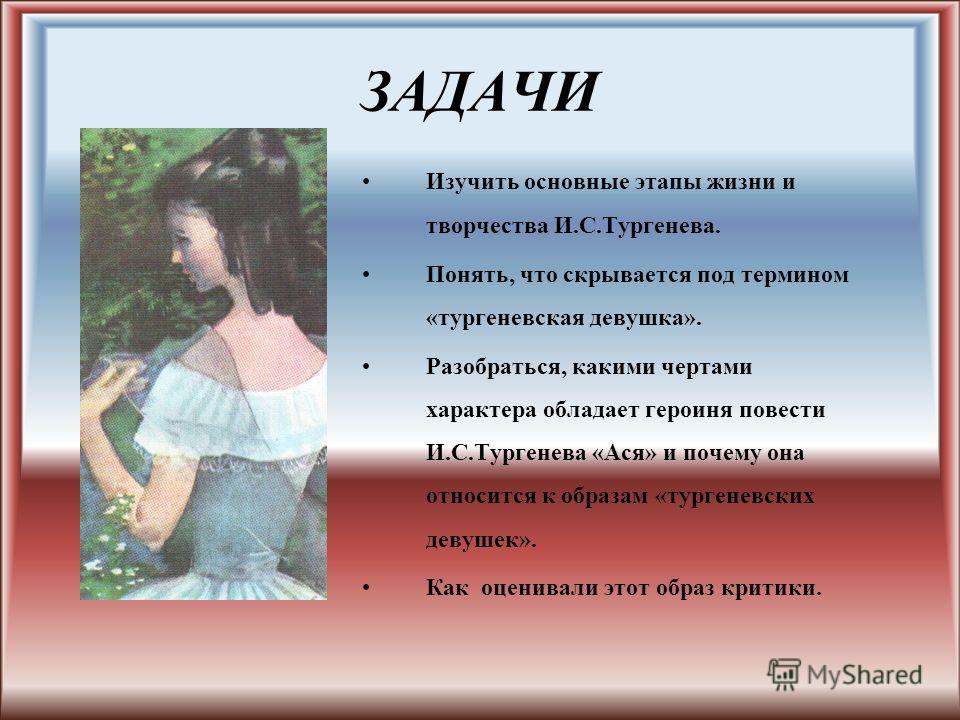 ЗАДАЧИ

• Изучить основные этапы жизни и творчества И.С.Тургенева.

• Понять, что скрывается под термином «тургеневская девушка».

• Разобраться, какими чертами характера обладает героиня повести И.С.Тургенева «Ася» и почему она относится к образам «тургеневских девушек».

• Как оценивали этот образ критики.

MyShared